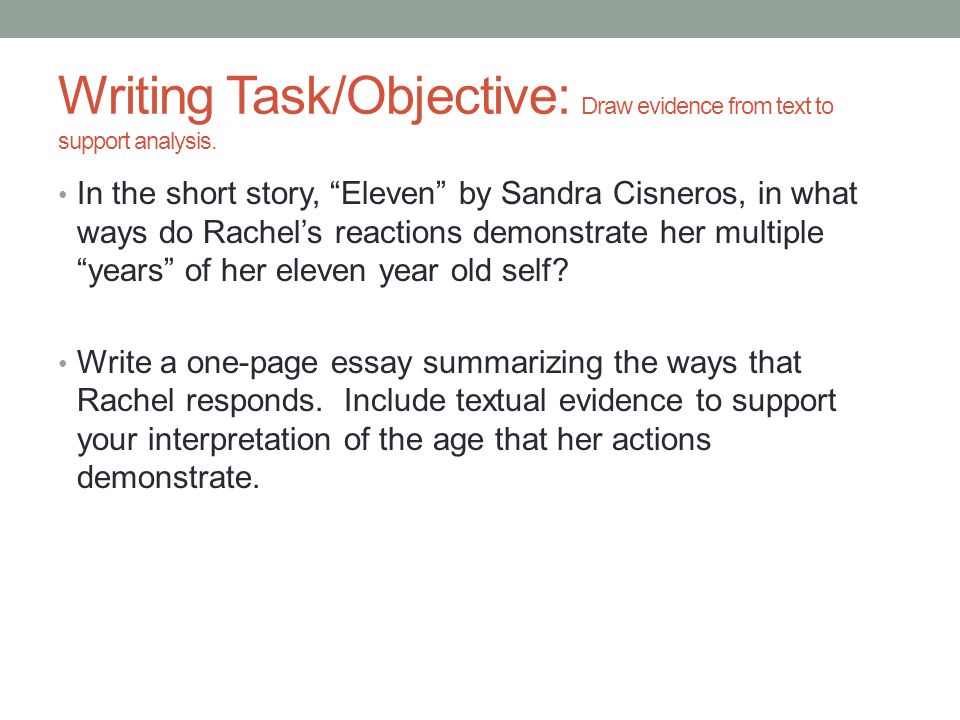 Writing Task/Objective: Draw evidence from text to support analysis.

• In the short story, “Eleven” by Sandra Cisneros, in what ways do Rachel’s reactions demonstrate her multiple “years” of her eleven year old self?

• Write a one-page essay summarizing the ways that Rachel responds. Include textual evidence to support your interpretation of the age that her actions demonstrate.